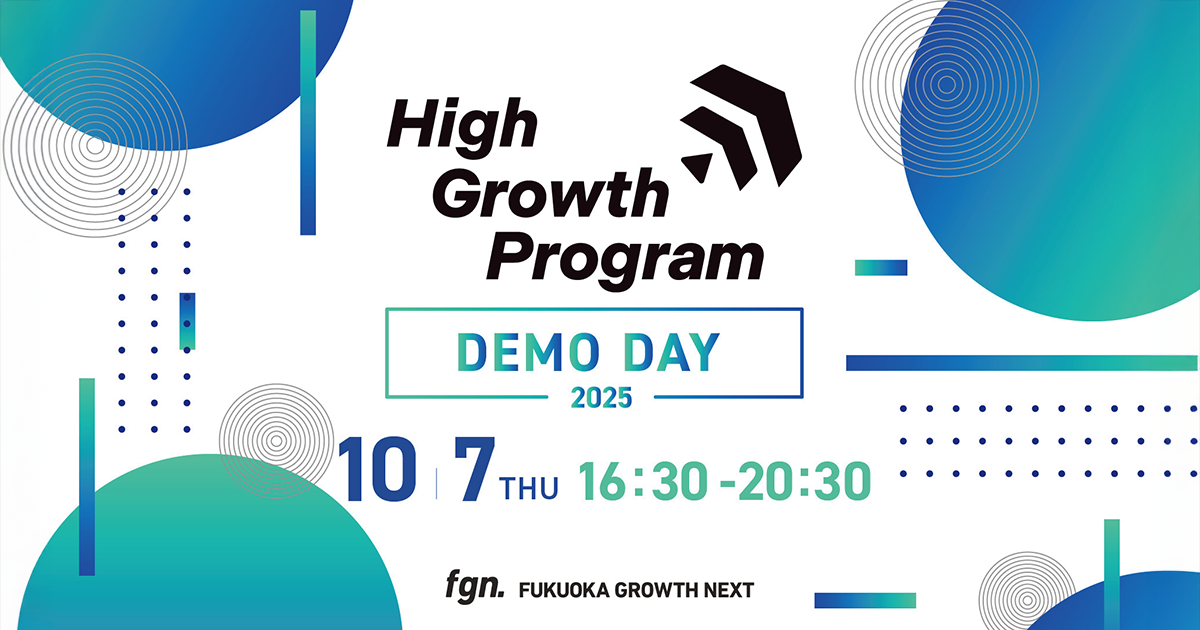 High Growth Program

DEMO DAY
2025

10 | 7 THU 16:30 -20:30

fgn. FUKUOKA GROWTH NEXT